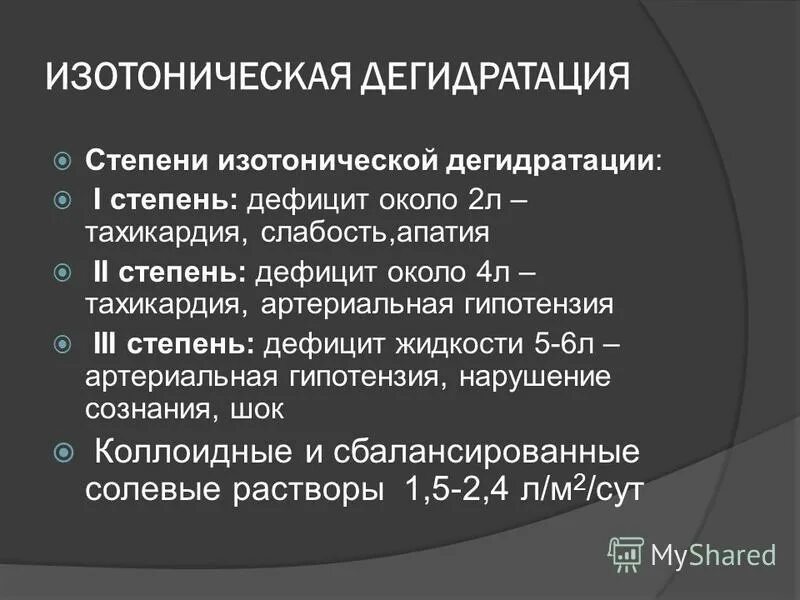 ИЗОТОНИЧЕСКАЯ ДЕГИДРАТАЦИЯ

Степени изотонической дегидратации:

I степень: дефицит около 2л – тахикардия, слабость,апатия

II степень: дефицит около 4л – тахикардия, артериальная гипотензия

III степень: дефицит жидкости 5-6л – артериальная гипотензия, нарушение сознания, шок

Коллоидные и сбалансированные солевые растворы 1,5-2,4 л/м$^2$/сут

MyShared